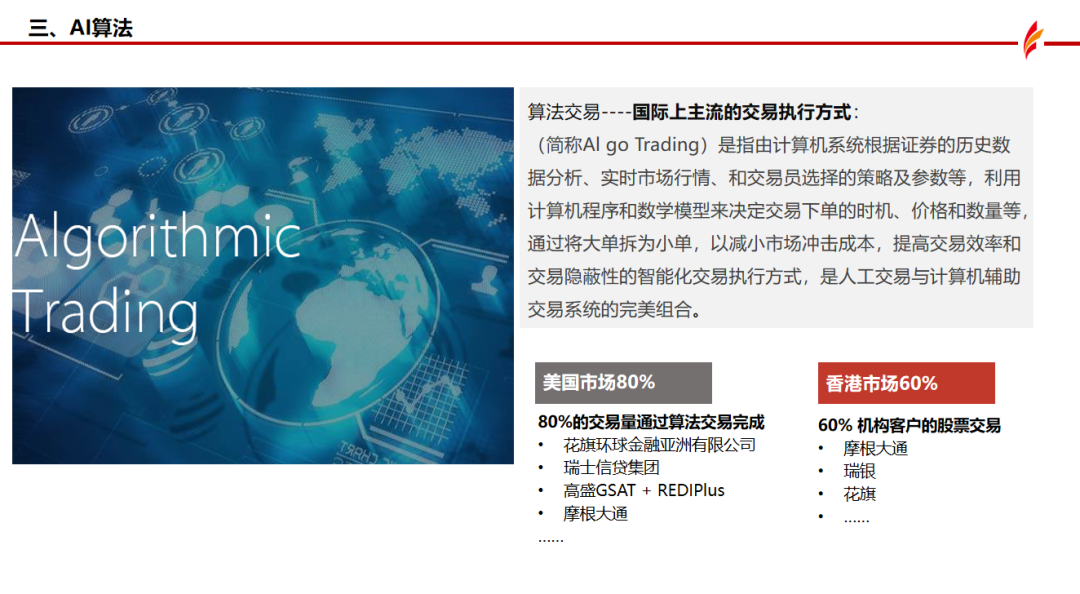 三、AI算法

Algorithmic Trading

算法交易----国际上主流的交易执行方式:
（简称Al go Trading）是指由计算机系统根据证券的历史数据分析、实时市场行情、和交易员选择的策略及参数等，利用计算机程序和数学模型来决定交易下单的时机、价格和数量等，通过将大单拆为小单，以减小市场冲击成本，提高交易效率和交易隐蔽性的智能化交易执行方式，是人工交易与计算机辅助交易系统的完美组合。

美国市场80%

80%的交易量通过算法交易完成
• 花旗环球金融亚洲有限公司
• 瑞士信贷集团
• 高盛GSAT + REDIPlus
• 摩根大通
……

香港市场60%

60% 机构客户的股票交易
• 摩根大通
• 瑞银
• 花旗
• ……